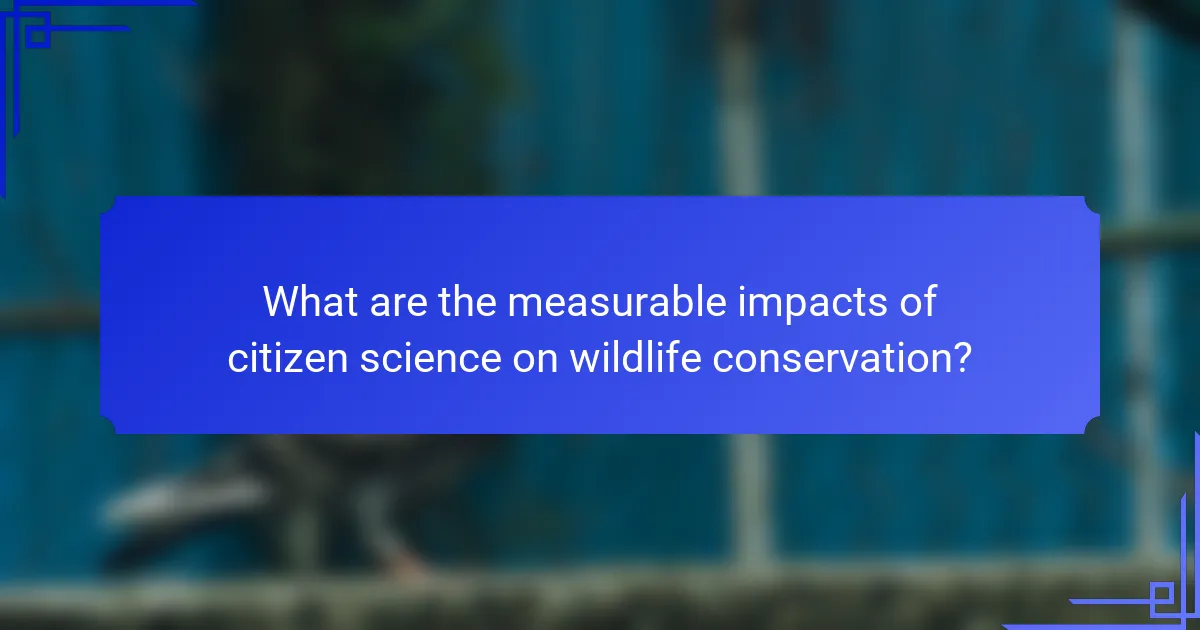 What are the measurable impacts of citizen science on wildlife conservation?